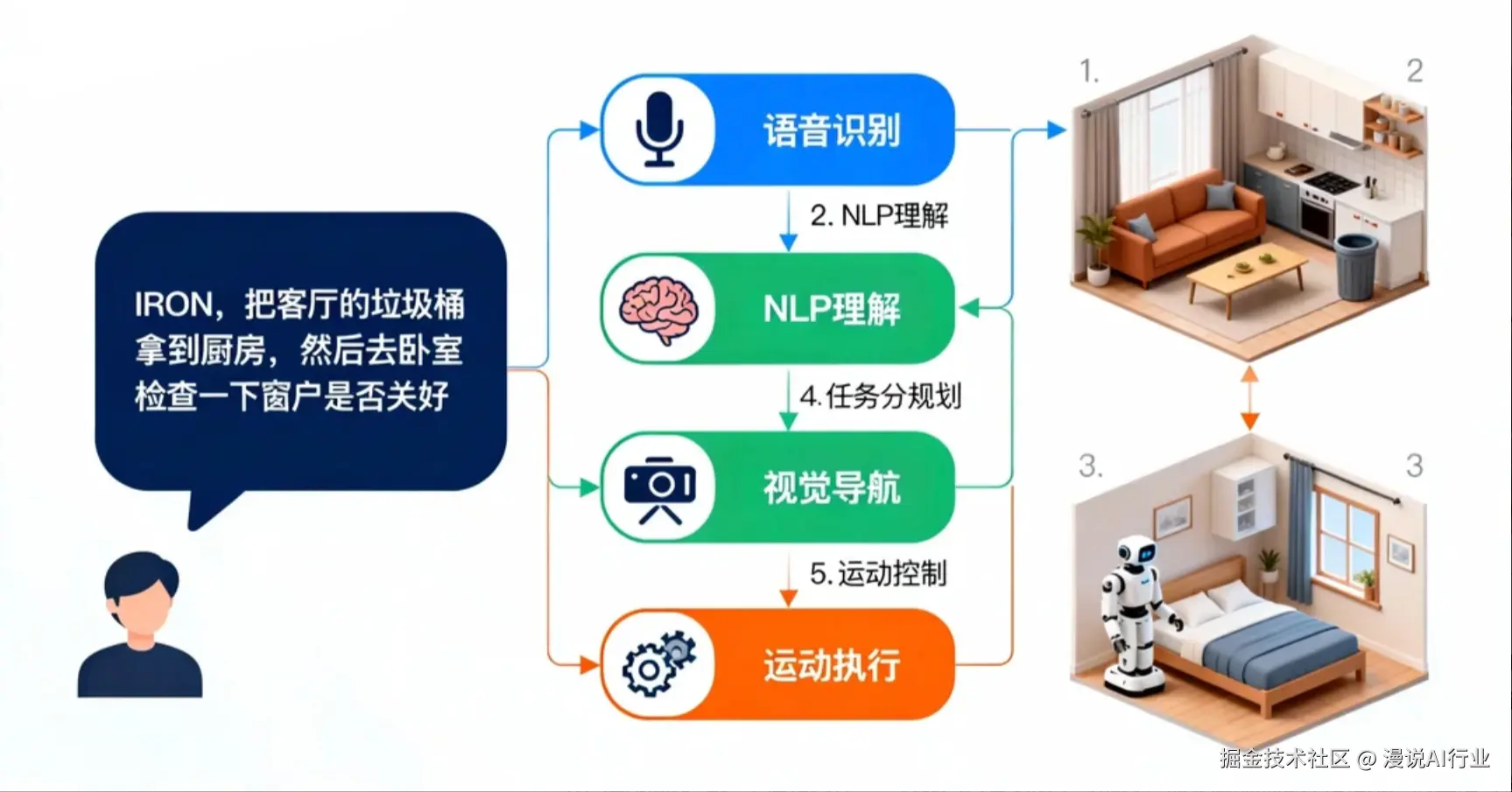 IRON，把客厅的垃圾桶拿到厨房，然后去卧室检查一下窗户是否关好

语音识别

2. NLP理解

NLP理解

4. 任务分规划

视觉导航

5. 运动控制

运动执行

1.

2

3.

3

掘金技术社区 @ 漫说AI行业